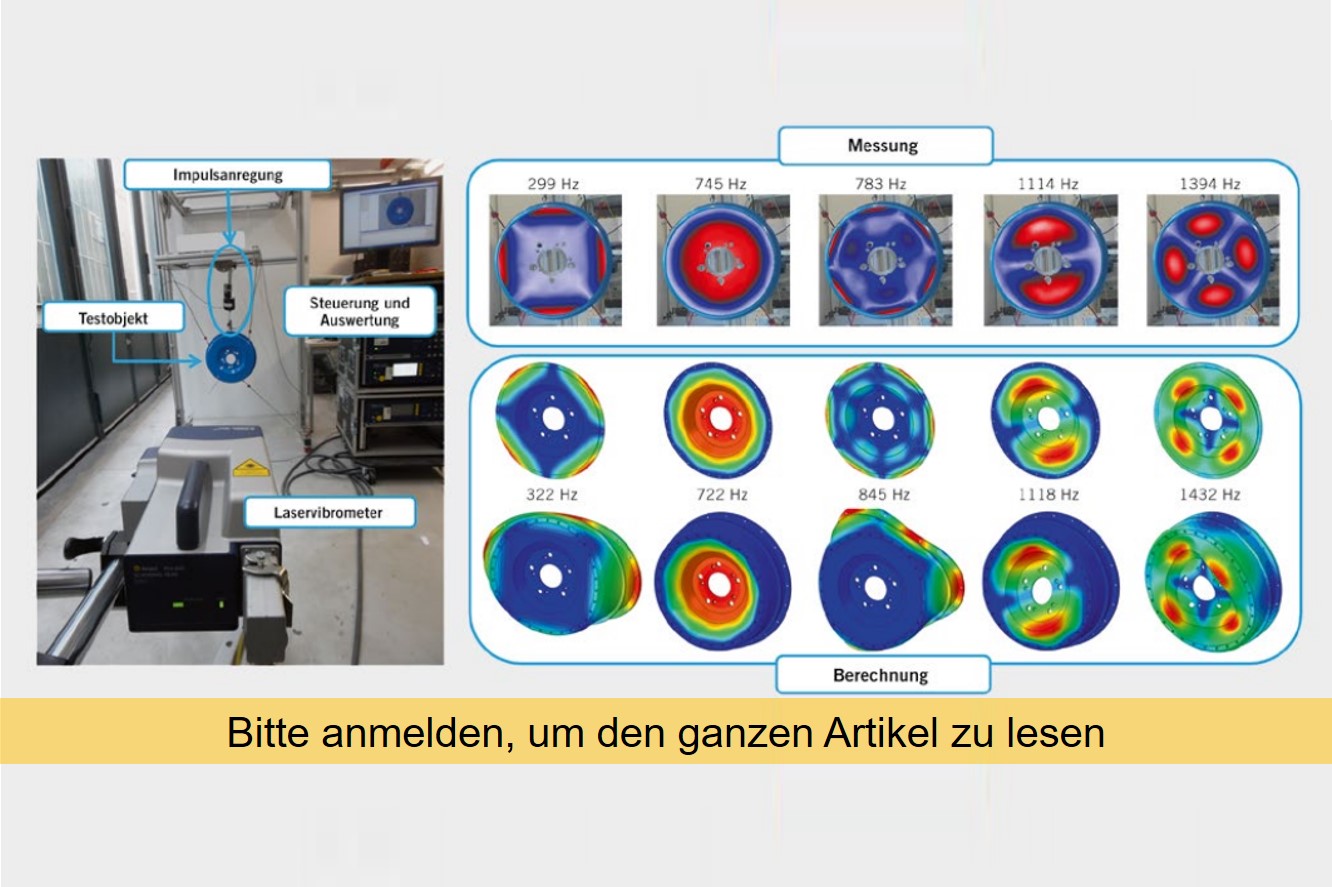 Impulsanregung

Testobjekt

Steuerung und Auswertung

Laservibrometer

Messung

299 Hz

745 Hz

783 Hz

1114 Hz

1394 Hz

322 Hz

722 Hz

845 Hz

1118 Hz

1432 Hz

Berechnung

Bitte anmelden, um den ganzen Artikel zu lesen